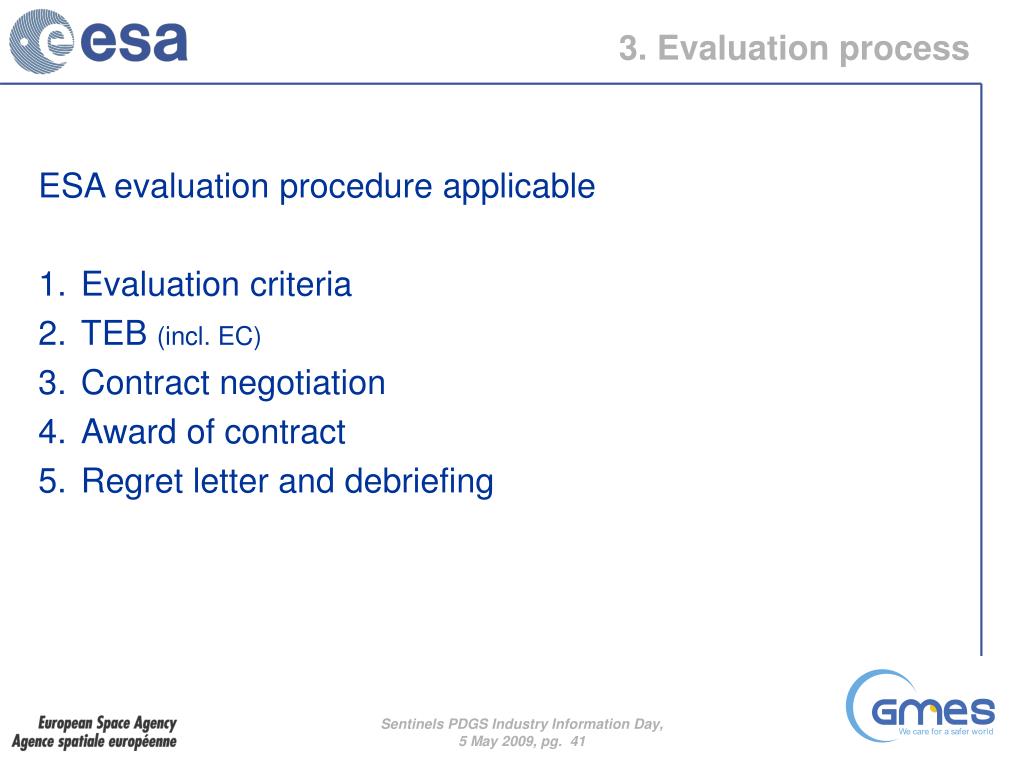 esa

3. Evaluation process

ESA evaluation procedure applicable

1. Evaluation criteria
2. TEB (incl. EC)
3. Contract negotiation
4. Award of contract
5. Regret letter and debriefing

European Space Agency
Agence spatiale européenne

Sentinels PDGS Industry Information Day,
5 May 2009, pg. 41

GMES
We care for a safer world